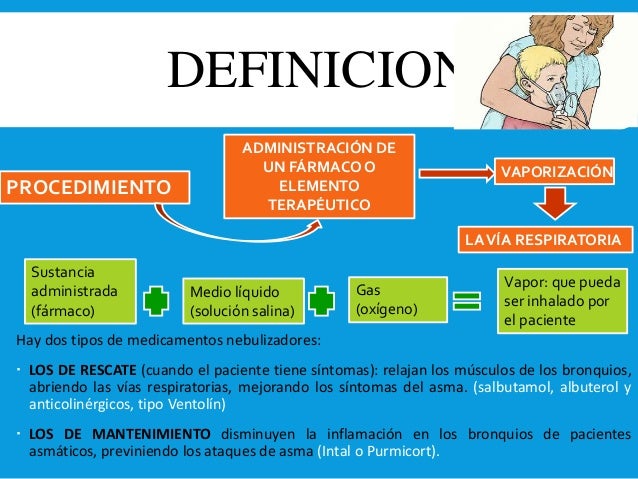 DEFINICION

PROCEDIMIENTO

ADMINISTRACIÓN DE UN FÁRMACO O ELEMENTO TERAPÉUTICO

VAPORIZACIÓN

LA VÍA RESPIRATORIA

Sustancia administrada (fármaco)

Medio líquido (solución salina)

Gas (oxígeno)

Vapor: que pueda ser inhalado por el paciente

Hay dos tipos de medicamentos nebulizadores:

· LOS DE RESCATE (cuando el paciente tiene síntomas): relajan los músculos de los bronquios, abriendo las vías respiratorias, mejorando los síntomas del asma. (salbutamol, albuterol y anticolinérgicos, tipo Ventolín)

· LOS DE MANTENIMIENTO disminuyen la inflamación en los bronquios de pacientes asmáticos, previniendo los ataques de asma (Intal o Purmicort).